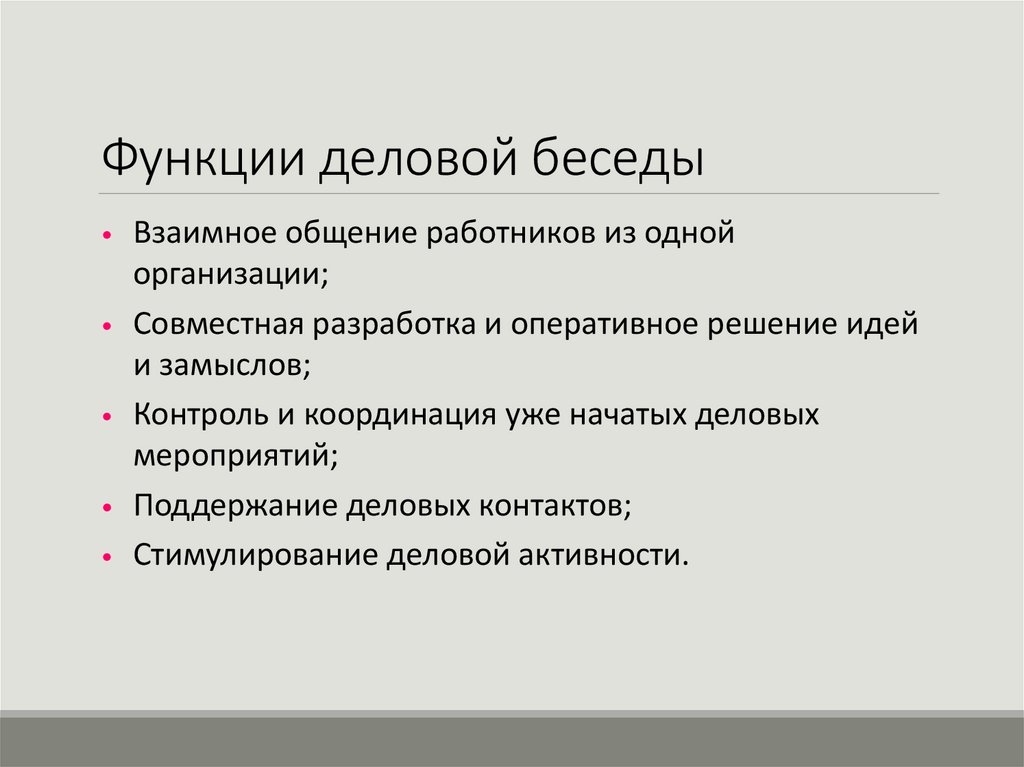 Функции деловой беседы

• Взаимное общение работников из одной организации;
• Совместная разработка и оперативное решение идей и замыслов;
• Контроль и координация уже начатых деловых мероприятий;
• Поддержание деловых контактов;
• Стимулирование деловой активности.